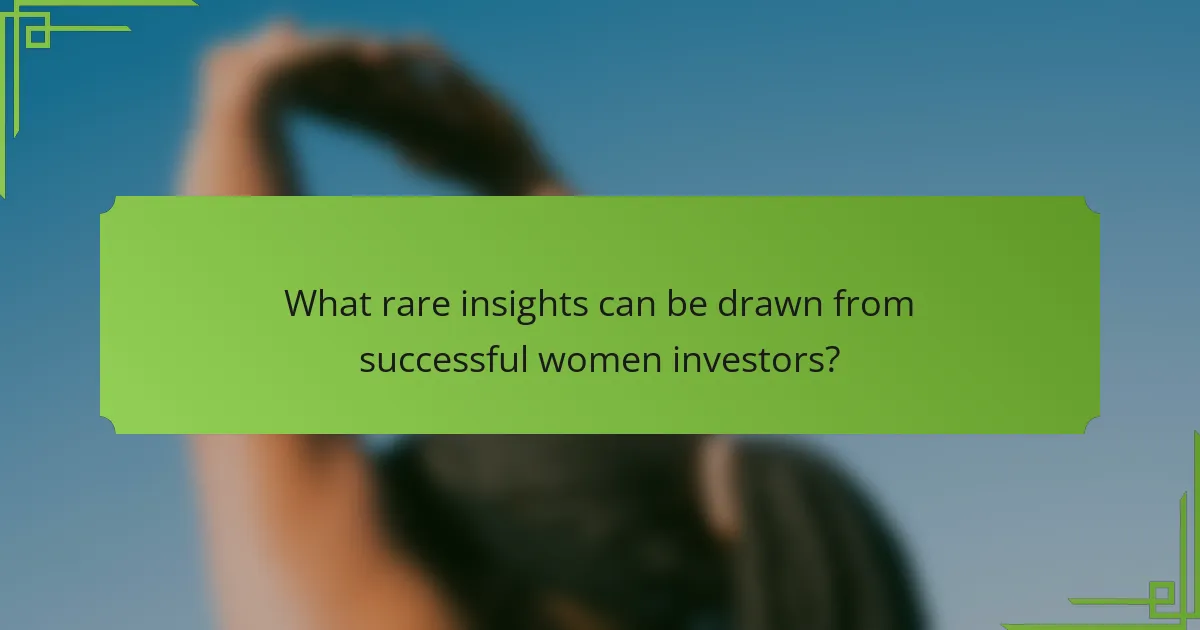 What rare insights can be drawn from successful women investors?